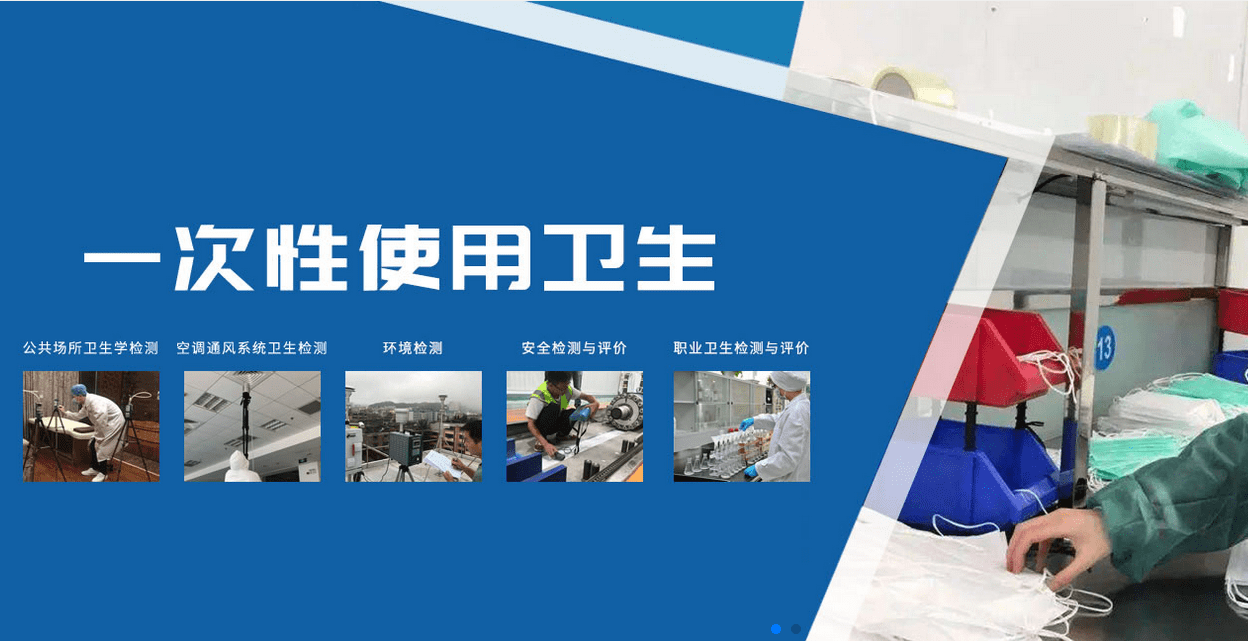 一次性使用卫生

公共场所卫生学检测

空调通风系统卫生检测

环境检测

安全检测与评价

职业卫生检测与评价

13